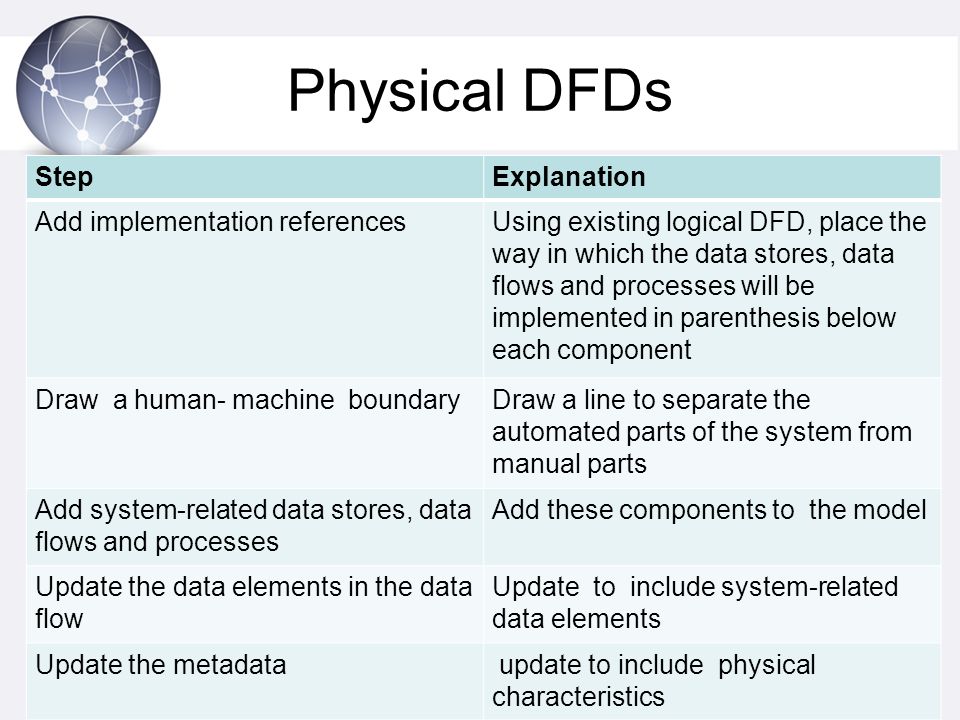 Physical DFDs

| Step | Explanation |
|---|---|
| Add implementation references | Using existing logical DFD, place the way in which the data stores, data flows and processes will be implemented in parenthesis below each component |
| Draw a human- machine boundary | Draw a line to separate the automated parts of the system from manual parts |
| Add system-related data stores, data flows and processes | Add these components to the model |
| Update the data elements in the data flow | Update to include system-related data elements |
| Update the metadata | update to include physical characteristics |